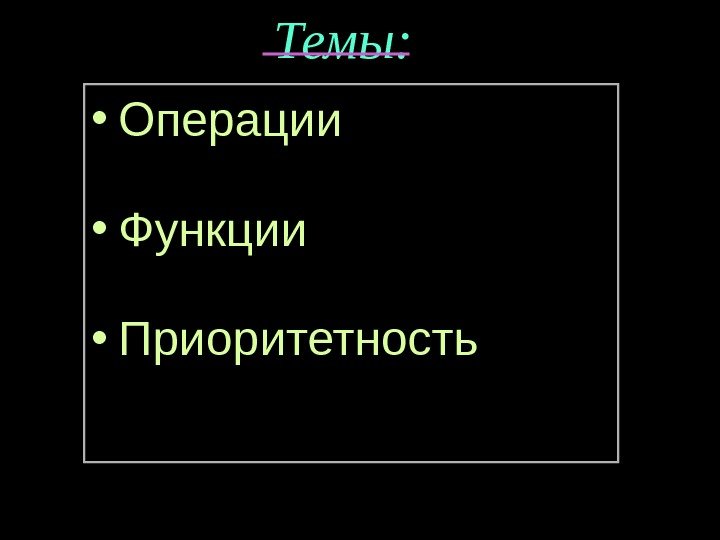 Темы:

• Операции

• Функции

• Приоритетность